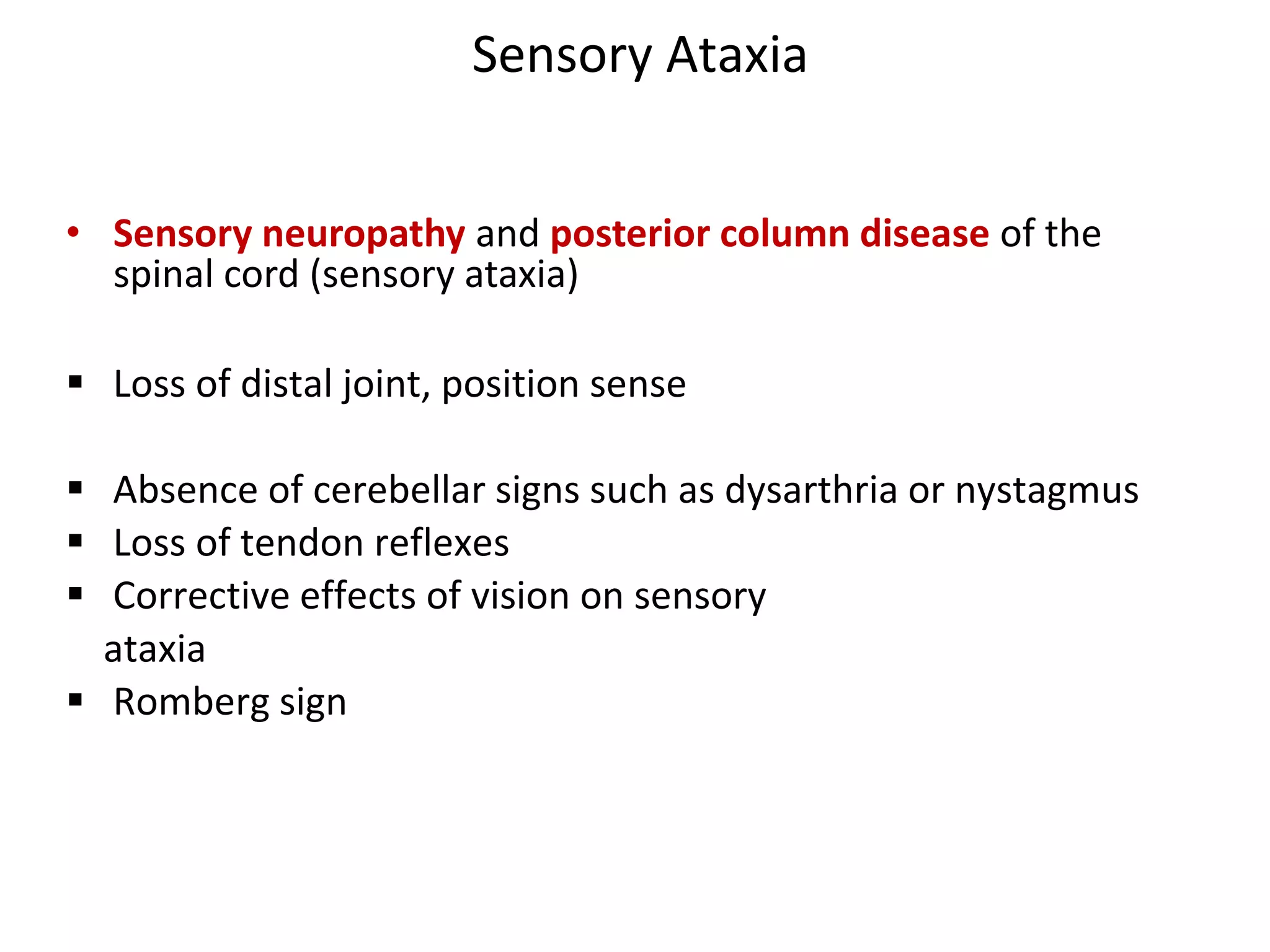 Sensory Ataxia

• Sensory neuropathy and posterior column disease of the spinal cord (sensory ataxia)

▪ Loss of distal joint, position sense

▪ Absence of cerebellar signs such as dysarthria or nystagmus
▪ Loss of tendon reflexes
▪ Corrective effects of vision on sensory ataxia
▪ Romberg sign